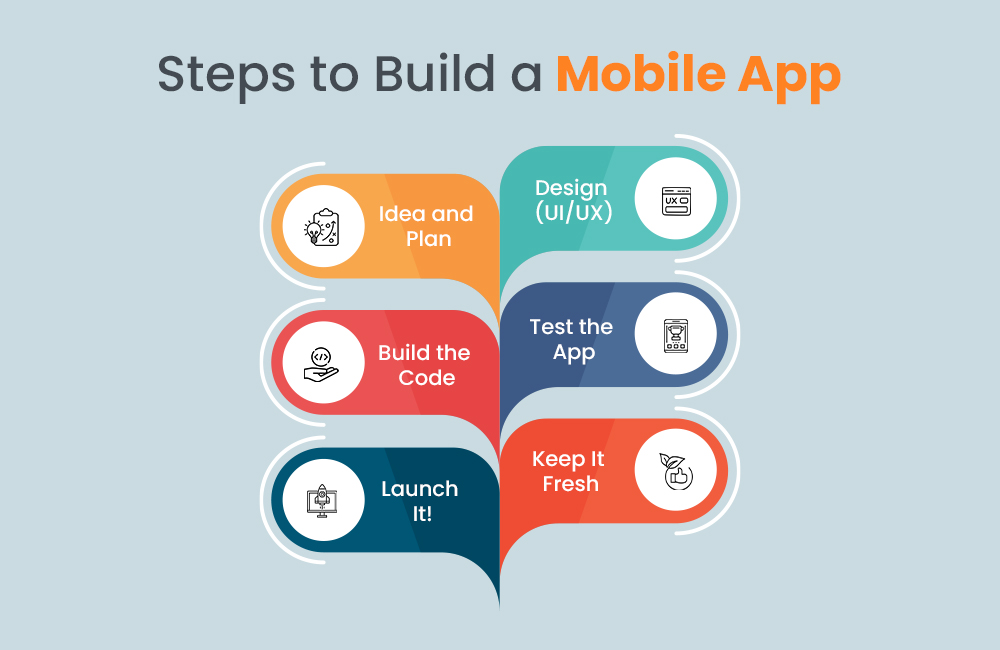 Steps to Build a Mobile App

Idea and Plan

Design (UI/UX)

UX

Build the Code

Test the App

Launch It!

Keep It Fresh